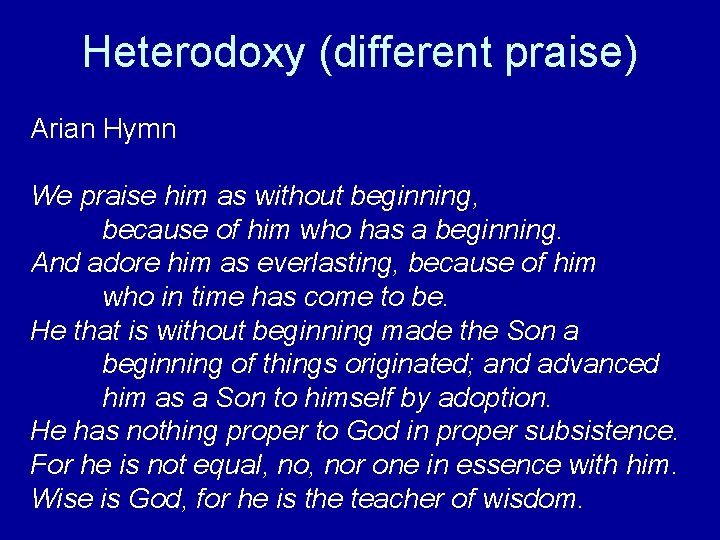 Heterodoxy (different praise)

Arian Hymn

We praise him as without beginning,
because of him who has a beginning.
And adore him as everlasting, because of him
who in time has come to be.
He that is without beginning made the Son a
beginning of things originated; and advanced
him as a Son to himself by adoption.
He has nothing proper to God in proper subsistence.
For he is not equal, no, nor one in essence with him.
Wise is God, for he is the teacher of wisdom.